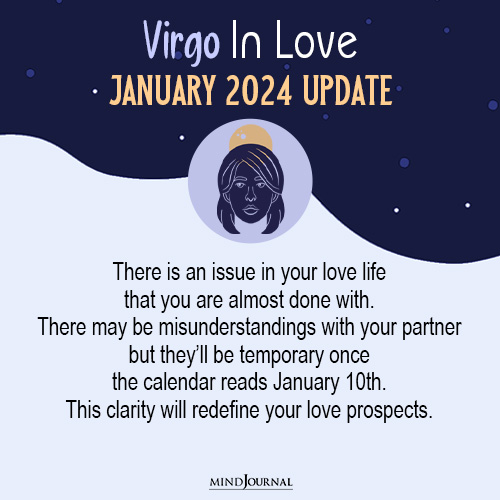 Virgo In Love
JANUARY 2024 UPDATE

There is an issue in your love life that you are almost done with. There may be misunderstandings with your partner but they'll be temporary once the calendar reads January 10th. This clarity will redefine your love prospects.

MINDJOURNAL